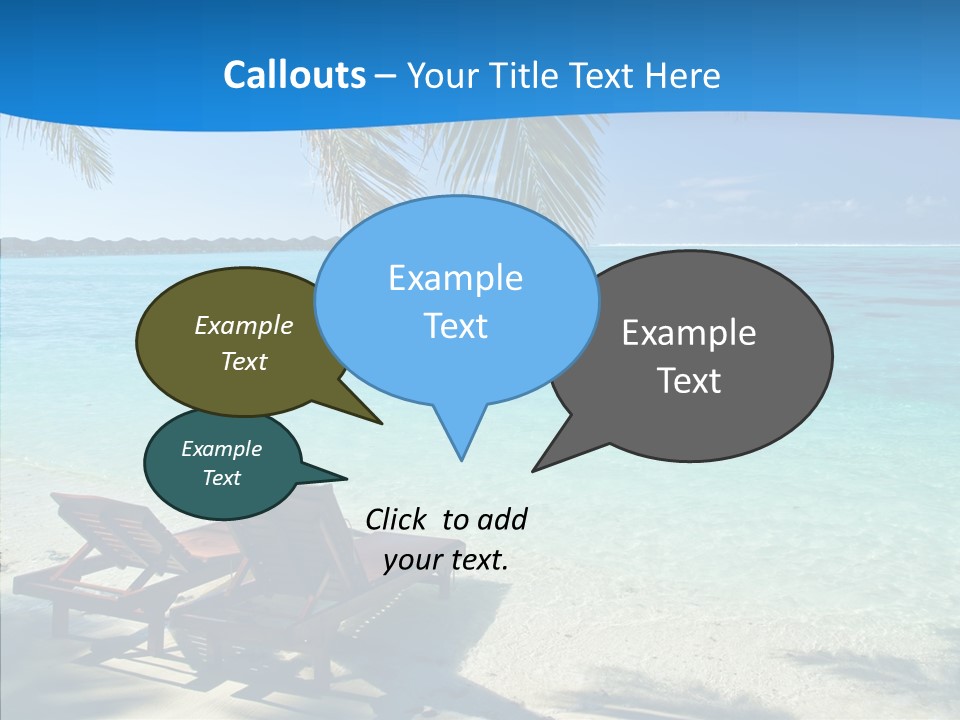 Callouts – Your Title Text Here

Example Text

Example Text

Example Text

Example Text

Click to add your text.